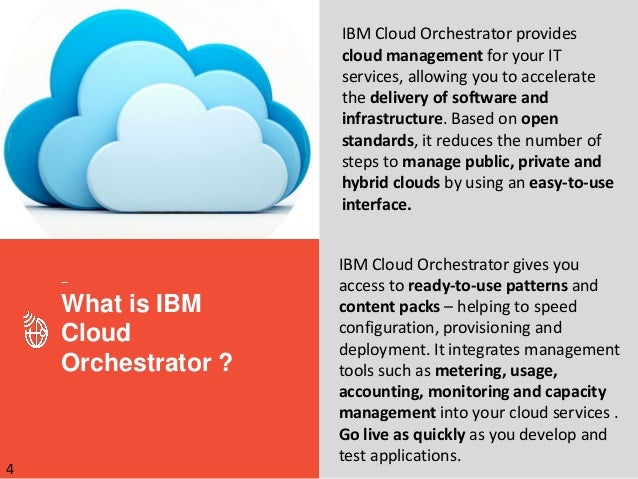 IBM Cloud Orchestrator provides cloud management for your IT services, allowing you to accelerate the delivery of software and infrastructure. Based on open standards, it reduces the number of steps to manage public, private and hybrid clouds by using an easy-to-use interface.

What is IBM Cloud Orchestrator ?

IBM Cloud Orchestrator gives you access to ready-to-use patterns and content packs – helping to speed configuration, provisioning and deployment. It integrates management tools such as metering, usage, accounting, monitoring and capacity management into your cloud services . Go live as quickly as you develop and test applications.

4